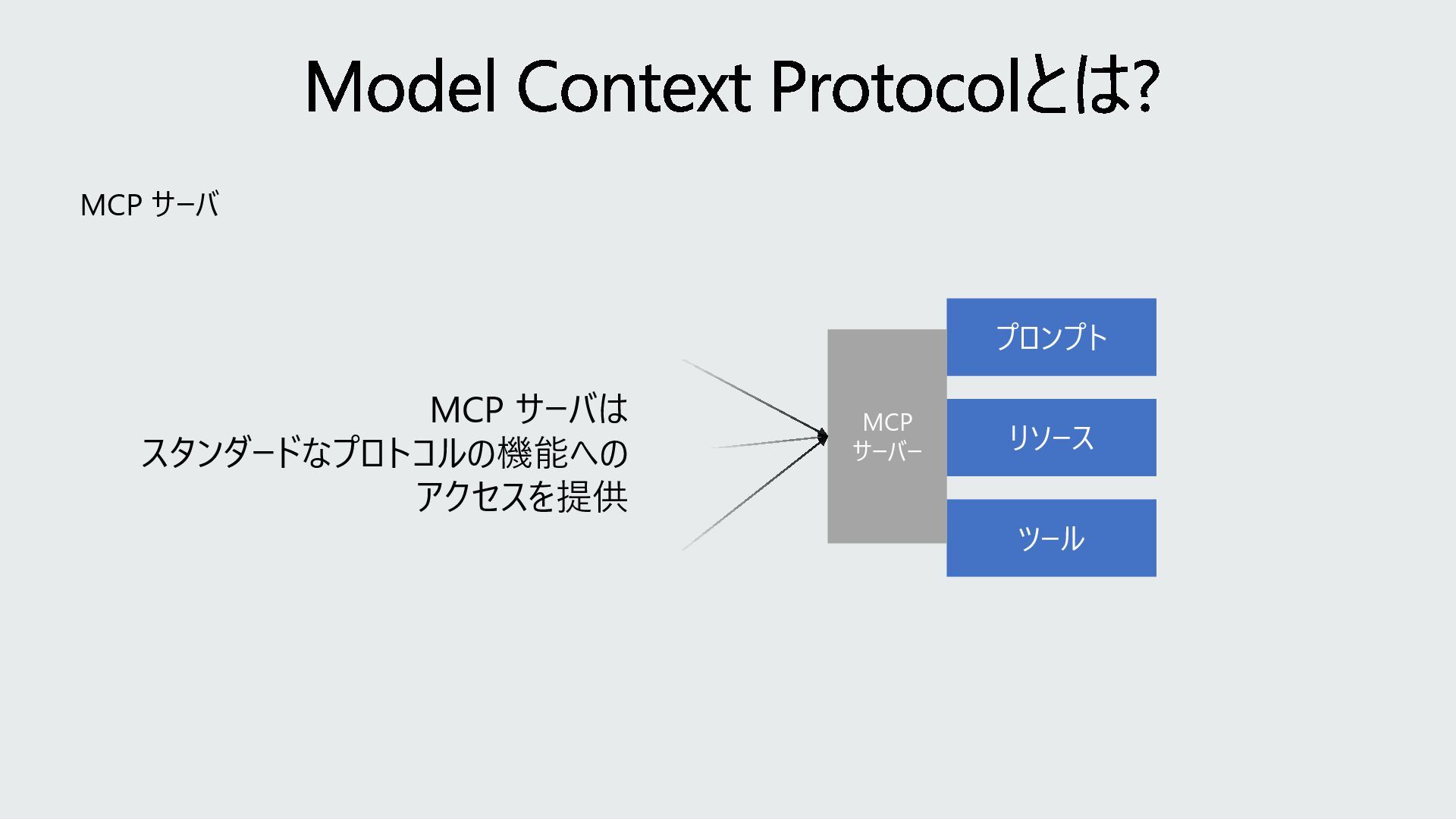 Model Context Protocolとは?

MCP サーバ

MCP サーバは
スタンダードなプロトコルの機能への
アクセスを提供

MCP
サーバー

プロンプト

リソース

ツール